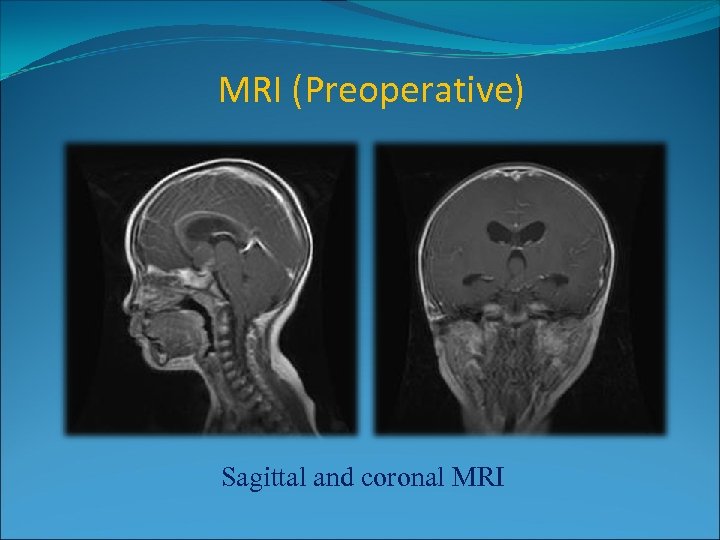 MRI (Preoperative)

Sagittal and coronal MRI